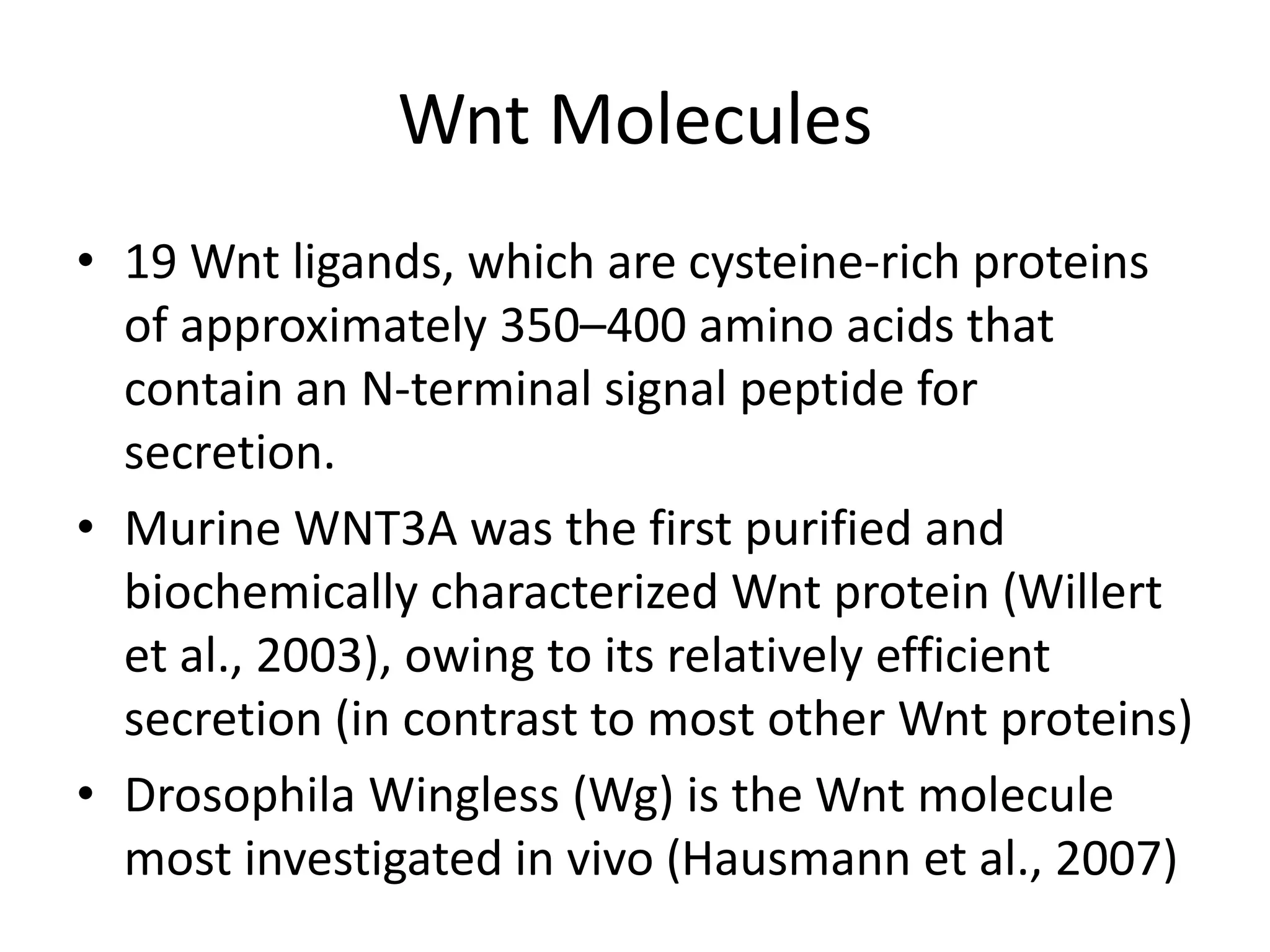 Wnt Molecules

• 19 Wnt ligands, which are cysteine-rich proteins of approximately 350–400 amino acids that contain an N-terminal signal peptide for secretion.

• Murine WNT3A was the first purified and biochemically characterized Wnt protein (Willert et al., 2003), owing to its relatively efficient secretion (in contrast to most other Wnt proteins)

• Drosophila Wingless (Wg) is the Wnt molecule most investigated in vivo (Hausmann et al., 2007)